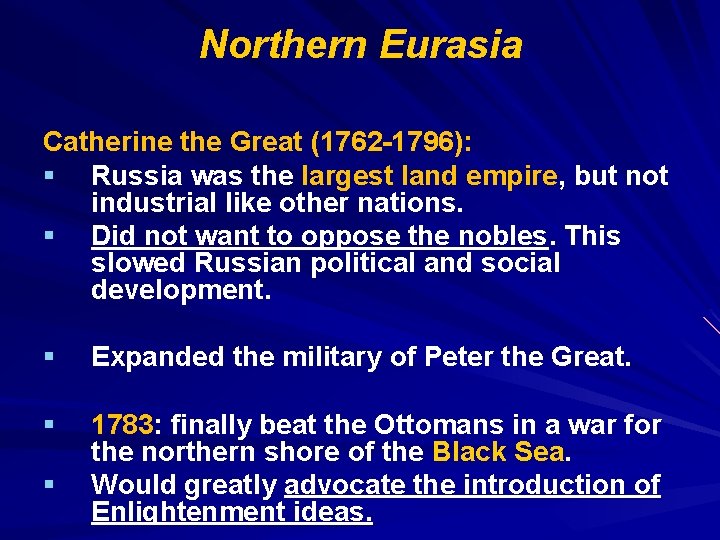 Northern Eurasia

Catherine the Great (1762-1796):

▪ Russia was the largest land empire, but not industrial like other nations.
▪ Did not want to oppose the nobles. This slowed Russian political and social development.

▪ Expanded the military of Peter the Great.

▪ 1783: finally beat the Ottomans in a war for the northern shore of the Black Sea.
▪ Would greatly advocate the introduction of Enlightenment ideas.